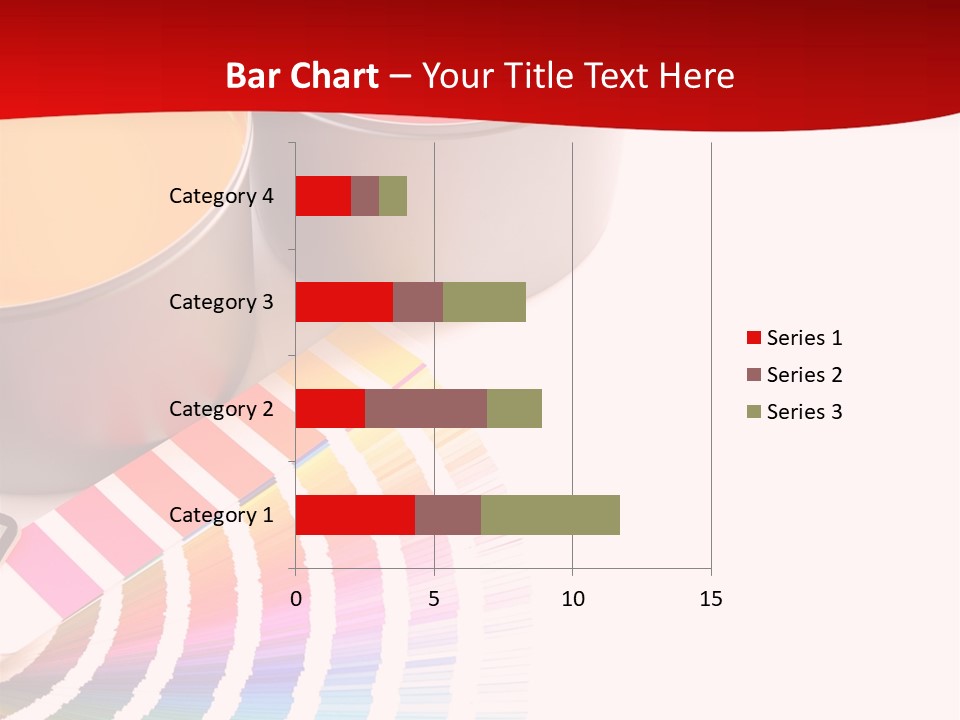 Bar Chart – Your Title Text Here

Category 4
Category 3
Category 2
Category 1

0
5
10
15

Series 1
Series 2
Series 3